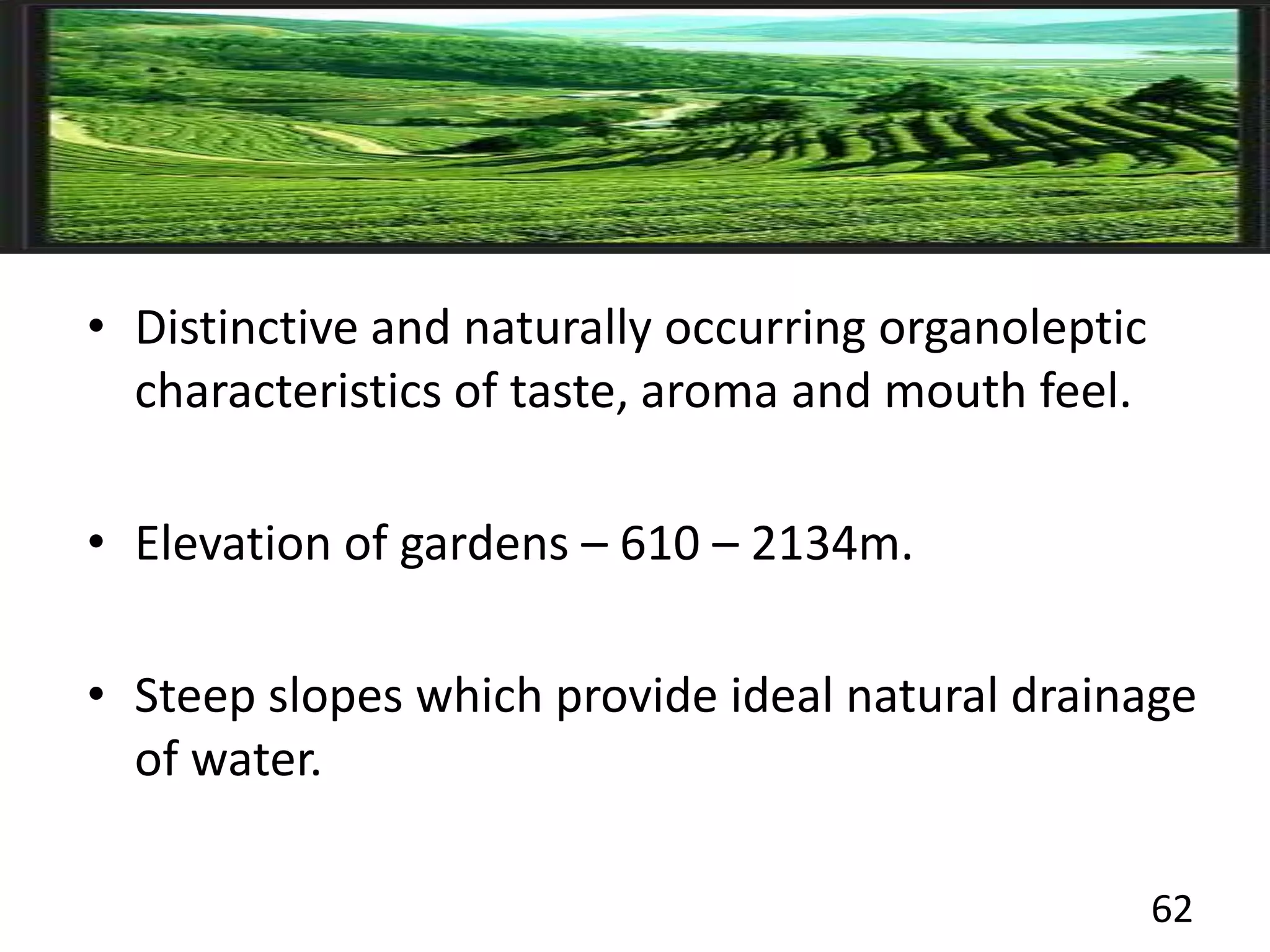 • Distinctive and naturally occurring organoleptic characteristics of taste, aroma and mouth feel.

• Elevation of gardens – 610 – 2134m.

• Steep slopes which provide ideal natural drainage of water.

62